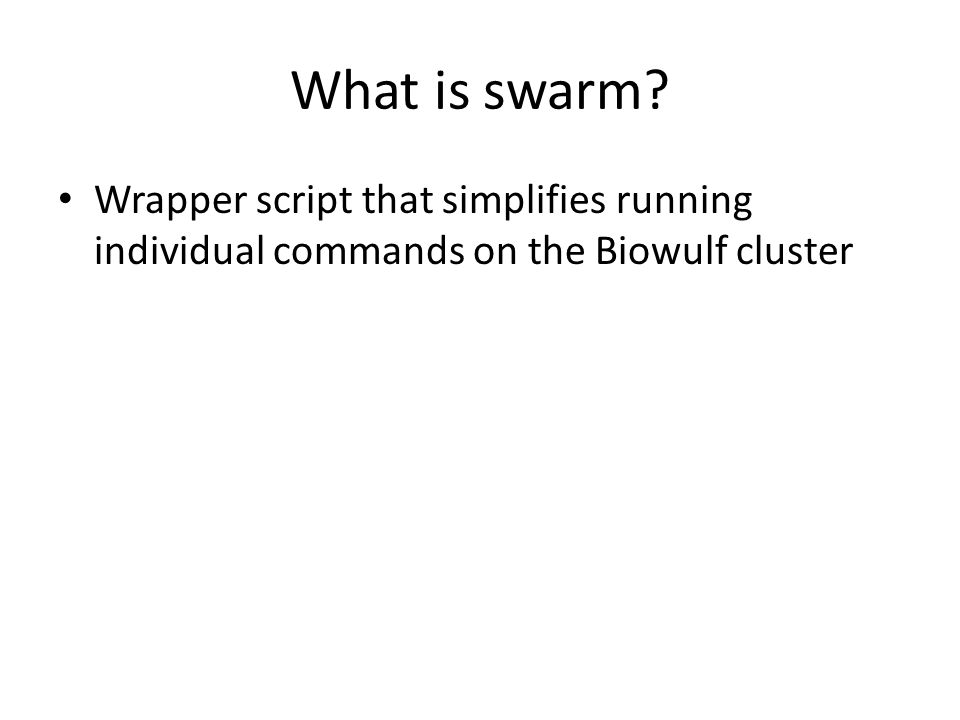 What is swarm?

• Wrapper script that simplifies running individual commands on the Biowulf cluster